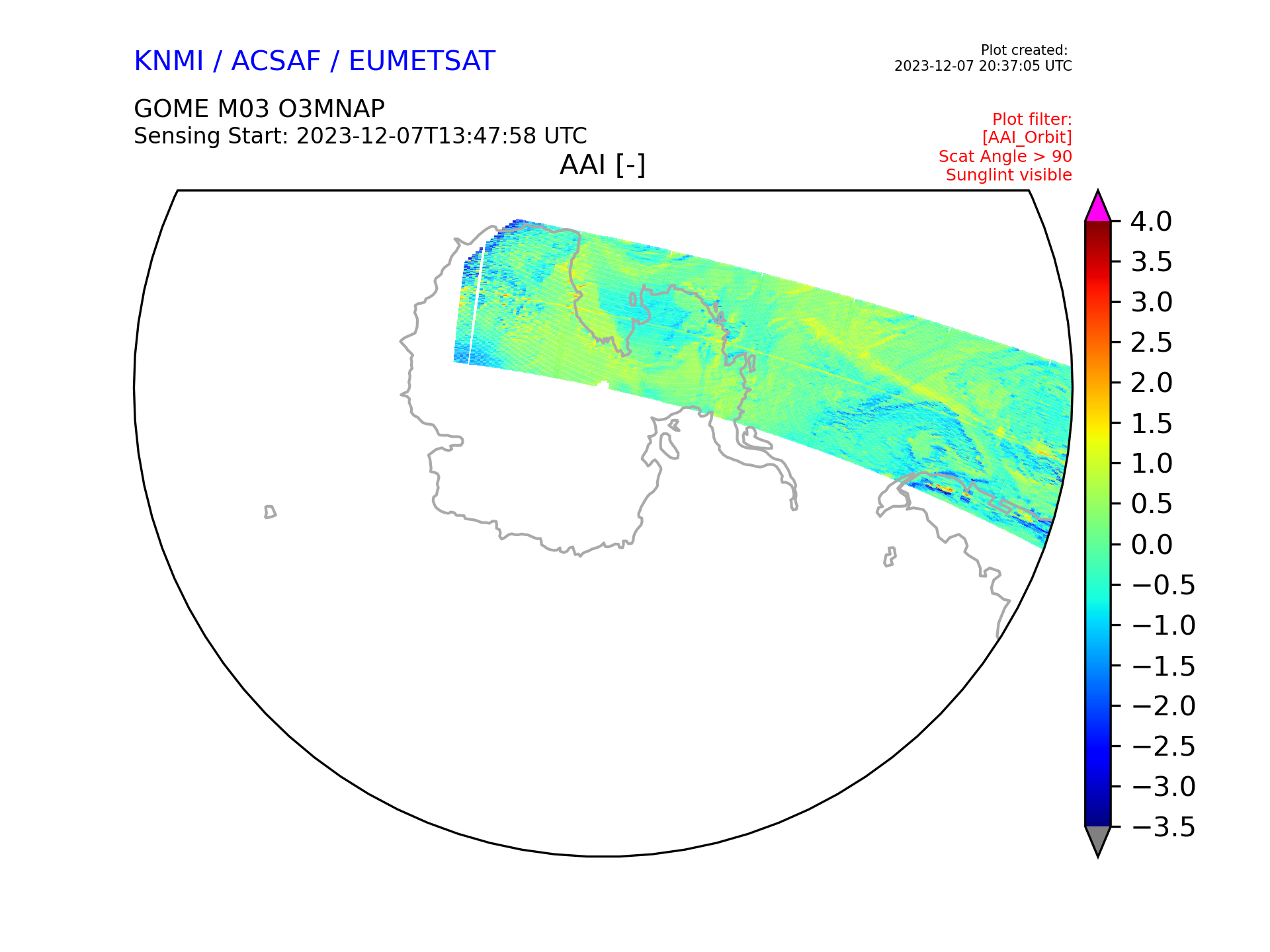 KNMI / ACSAF / EUMETSAT

Plot created:
2023-12-07 20:37:05 UTC

GOME M03 O3MNAP
Sensing Start: 2023-12-07T13:47:58 UTC

Plot filter:
[AAI_Orbit]
Scat Angle > 90
Sunglint visible

AAI [-]

4.0
3.5
3.0
2.5
2.0
1.5
1.0
0.5
0.0
−0.5
−1.0
−1.5
−2.0
−2.5
−3.0
−3.5